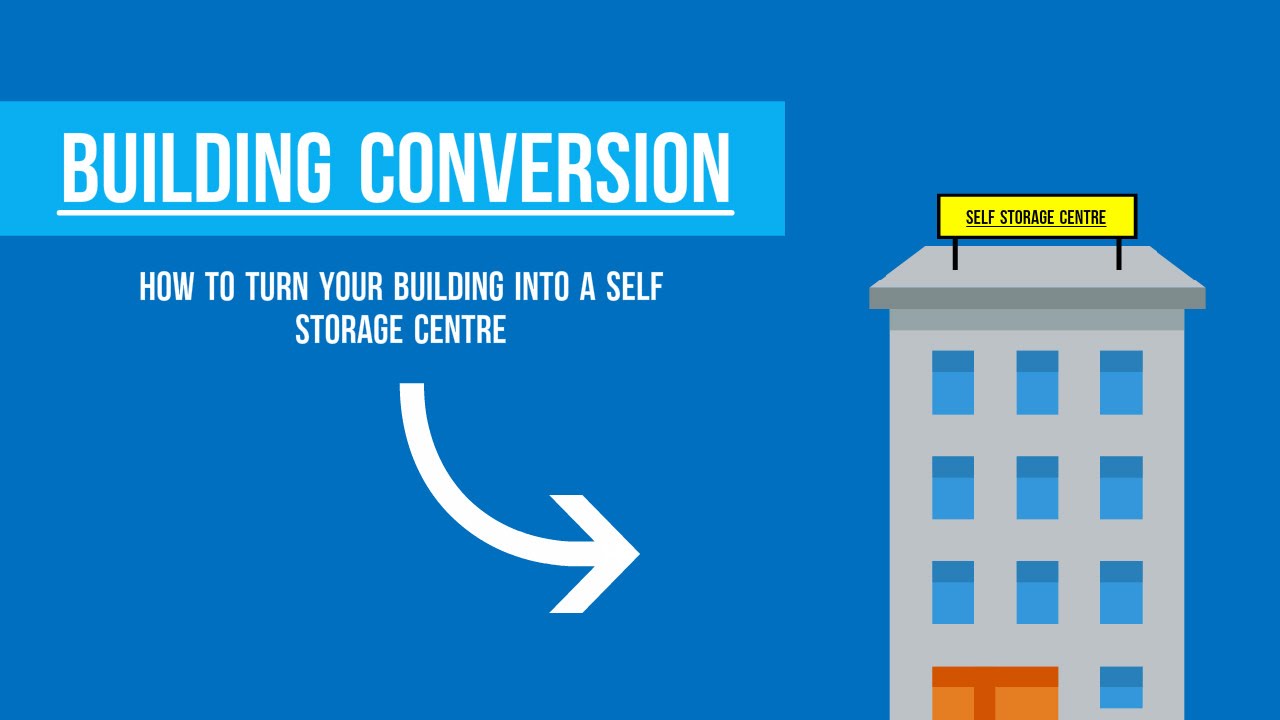 BUILDING CONVERSION

HOW TO TURN YOUR BUILDING INTO A SELF STORAGE CENTRE

SELF STORAGE CENTRE